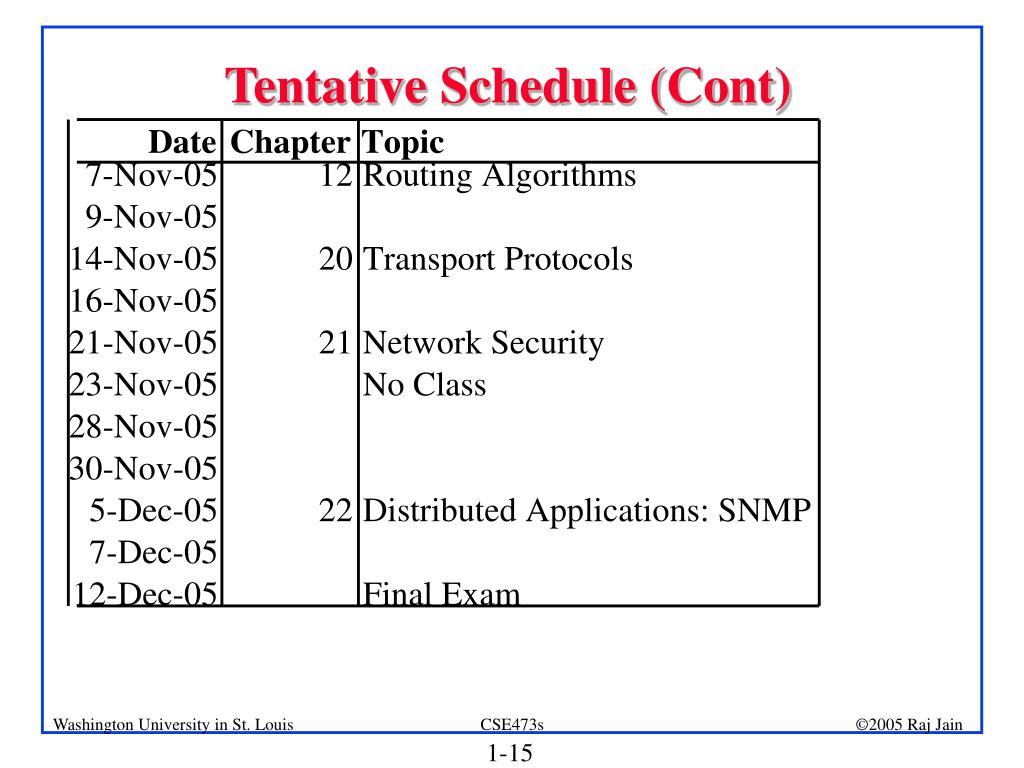 Tentative Schedule (Cont)

| Date | Chapter | Topic |
|---|---|---|
| 7-Nov-05 | 12 | Routing Algorithms |
| 9-Nov-05 | | |
| 14-Nov-05 | 20 | Transport Protocols |
| 16-Nov-05 | | |
| 21-Nov-05 | 21 | Network Security |
| 23-Nov-05 | | No Class |
| 28-Nov-05 | | |
| 30-Nov-05 | | |
| 5-Dec-05 | 22 | Distributed Applications: SNMP |
| 7-Dec-05 | | |
| 12-Dec-05 | | Final Exam |

Washington University in St. Louis CSE473s ©2005 Raj Jain

1-15